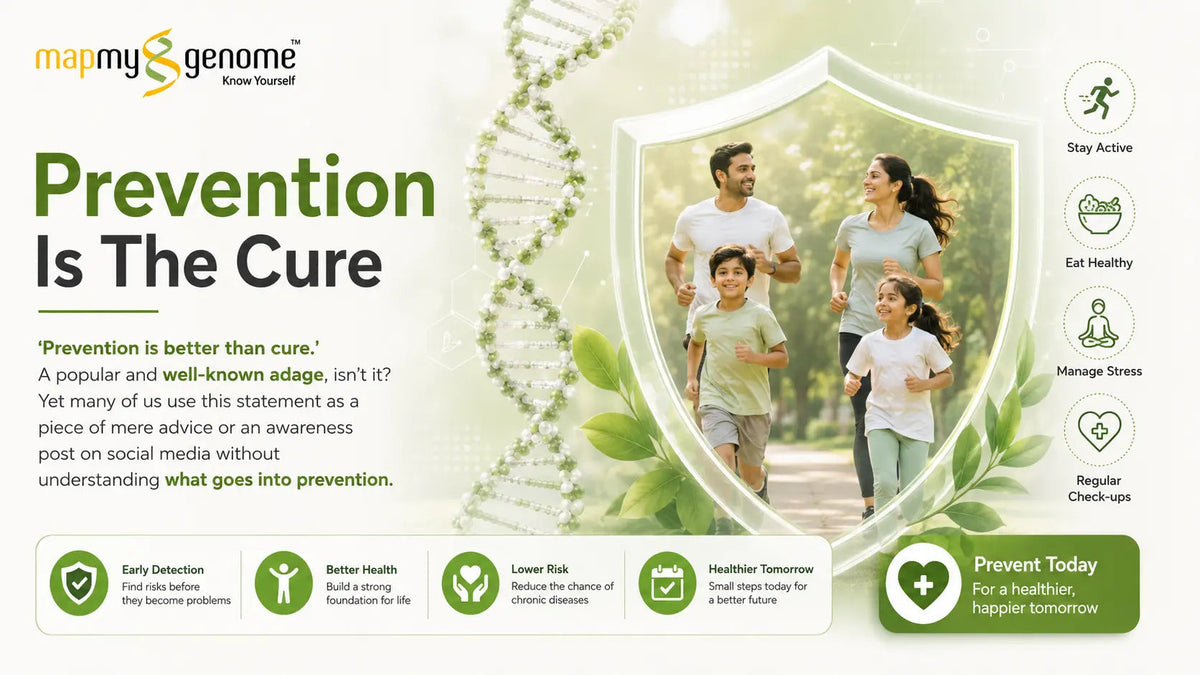 mapmygenome™
Know Yourself

Prevention
Is The Cure

'Prevention is better than cure.' A popular and well-known adage, isn't it? Yet many of us use this statement as a piece of mere advice or an awareness post on social media without understanding what goes into prevention.

Stay Active

Eat Healthy

Manage Stress

Regular Check-ups

Early Detection
Find risks before they become problems

Better Health
Build a strong foundation for life

Lower Risk
Reduce the chance of chronic diseases

Healthier Tomorrow
Small steps today for a better future

Prevent Today
For a healthier, happier tomorrow